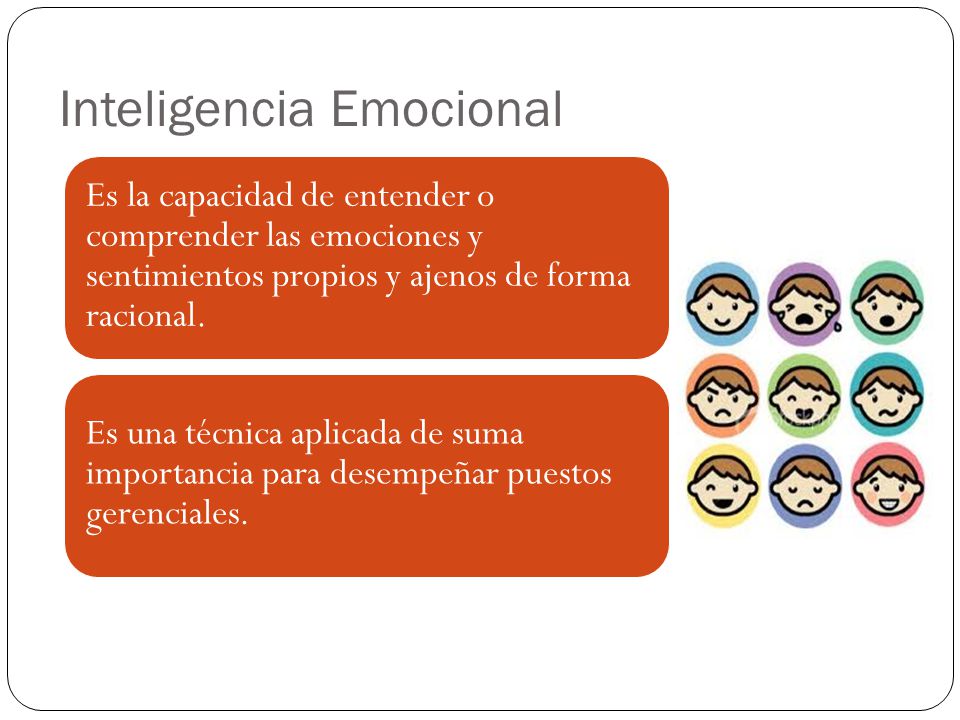 Inteligencia Emocional

Es la capacidad de entender o comprender las emociones y sentimientos propios y ajenos de forma racional.

Es una técnica aplicada de suma importancia para desempeñar puestos gerenciales.